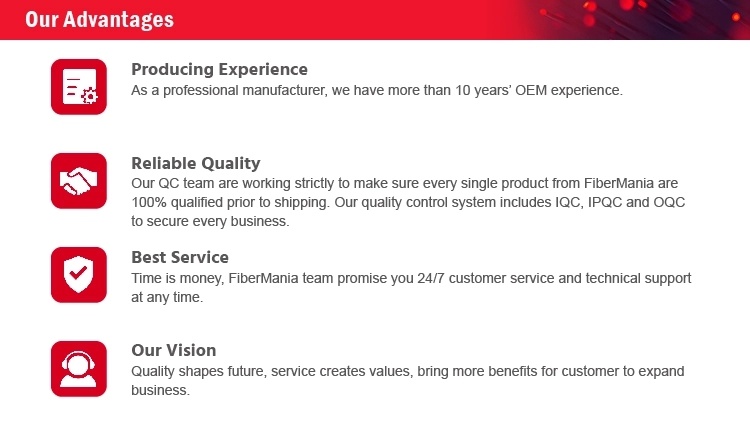 Our Advantages

Producing Experience
As a professional manufacturer, we have more than 10 years' OEM experience.

Reliable Quality
Our QC team are working strictly to make sure every single product from FiberMania are 100% qualified prior to shipping. Our quality control system includes IQC, IPQC and OQC to secure every business.

Best Service
Time is money, FiberMania team promise you 24/7 customer service and technical support at any time.

Our Vision
Quality shapes future, service creates values, bring more benefits for customer to expand business.